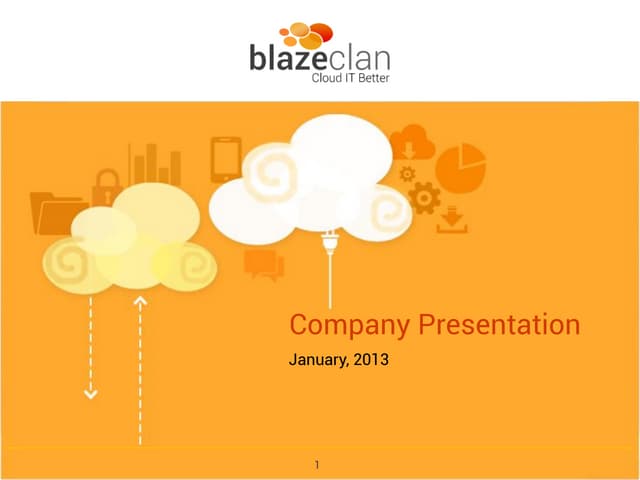 blazeclan
Cloud IT Better

Company Presentation

January, 2013

1